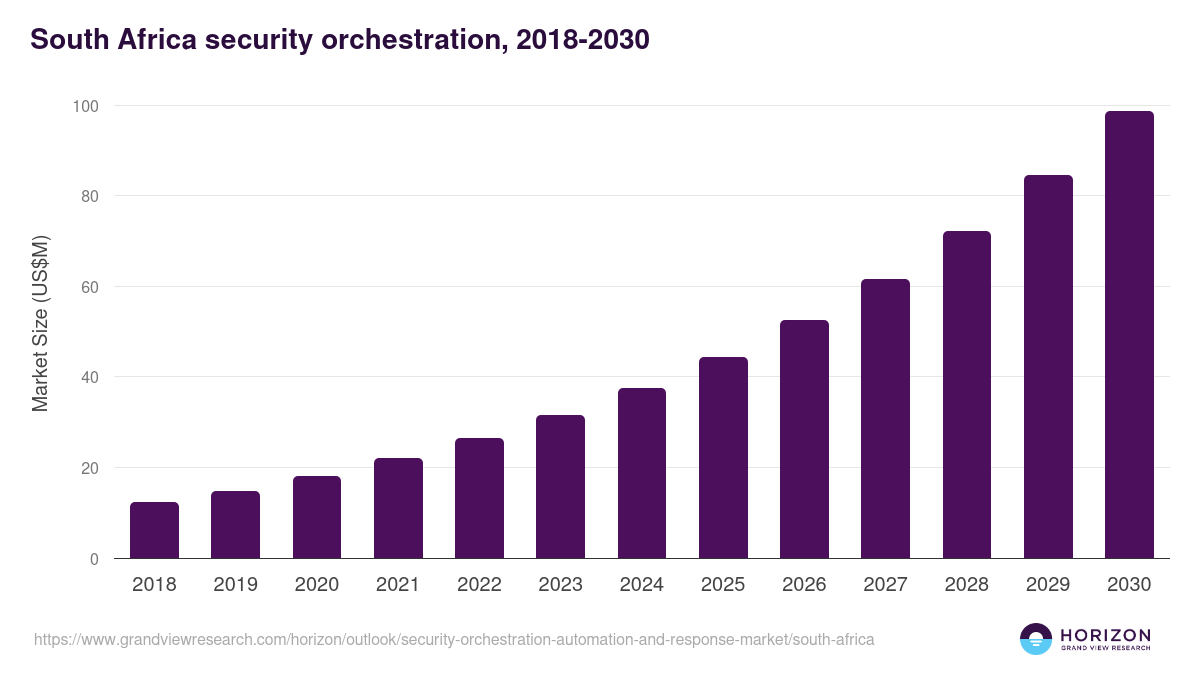 South Africa security orchestration, 2018-2030

Market Size (US$M)

100
80
60
40
20
0

2018 2019 2020 2021 2022 2023 2024 2025 2026 2027 2028 2029 2030

https://www.grandviewresearch.com/horizon/outlook/security-orchestration-automation-and-response-market/south-africa

HORIZON
GRAND VIEW RESEARCH